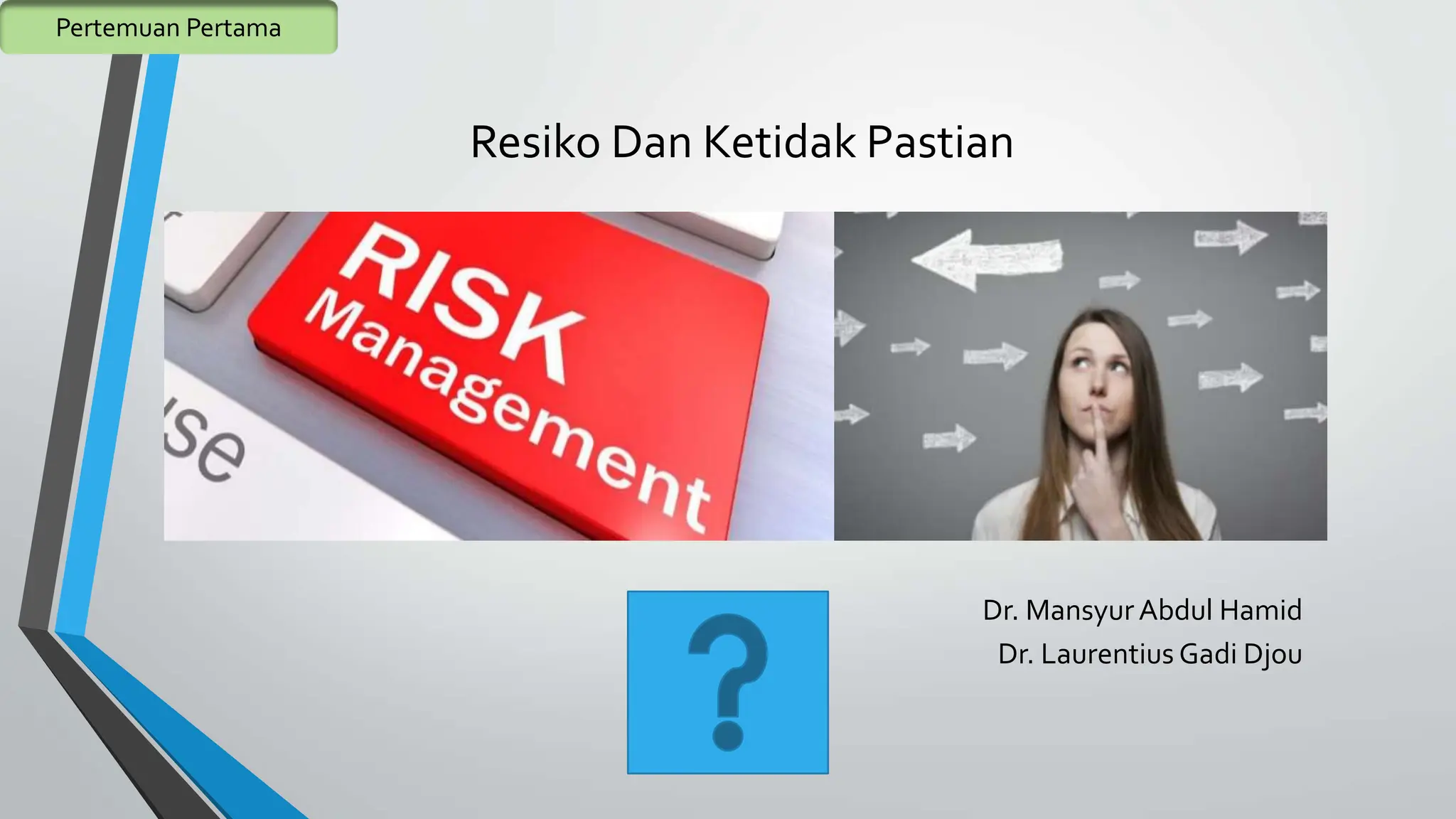 Pertemuan Pertama

Resiko Dan Ketidak Pastian

RISK Management

se

?

Dr. Mansyur Abdul Hamid
Dr. Laurentius Gadi Djou